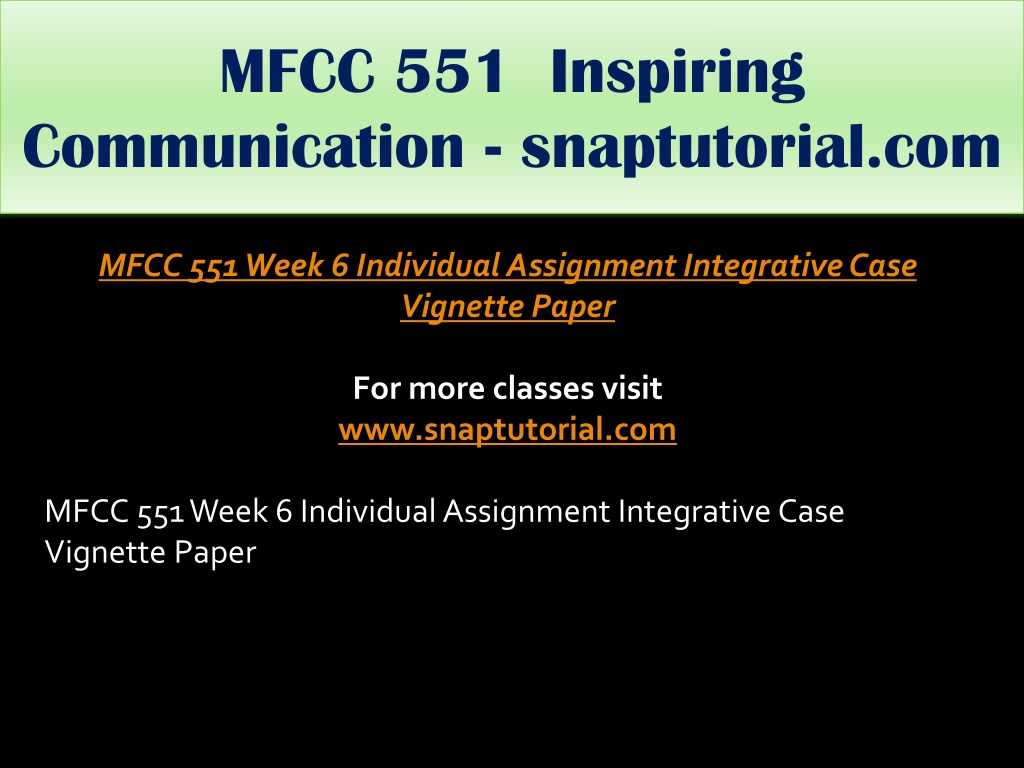 MFCC 551 Inspiring Communication - snaptutorial.com

MFCC 551 Week 6 Individual Assignment Integrative Case Vignette Paper

For more classes visit
www.snaptutorial.com

MFCC 551 Week 6 Individual Assignment Integrative Case Vignette Paper